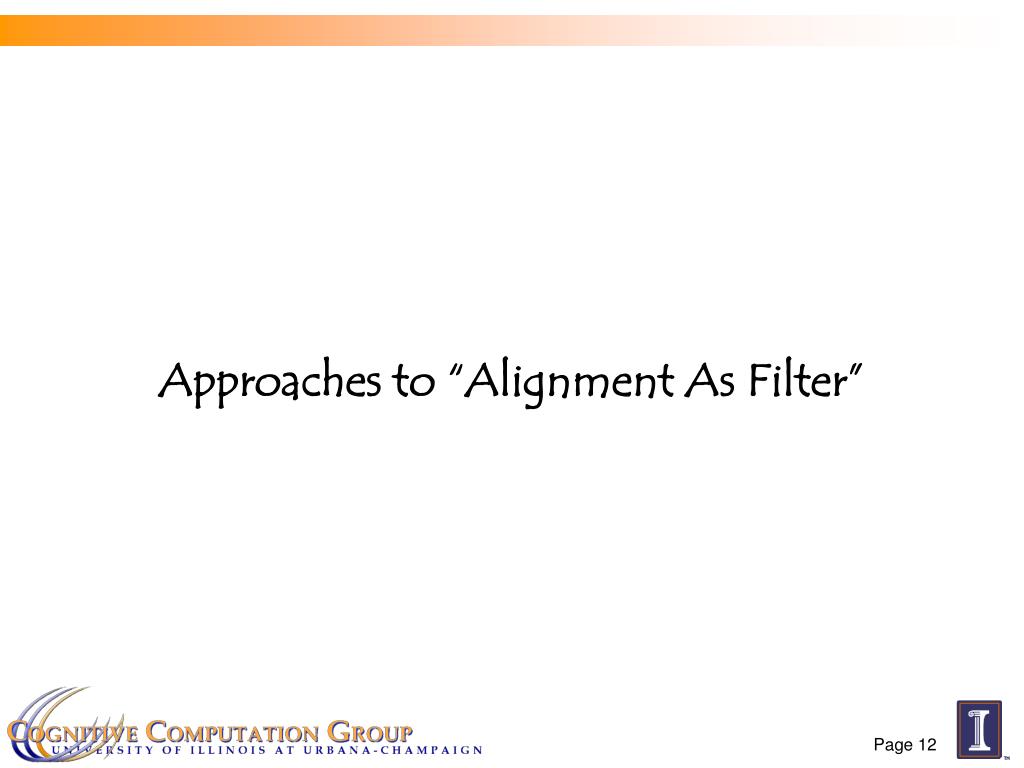 Approaches to "Alignment As Filter"

COGNITIVE COMPUTATION GROUP
UNIVERSITY OF ILLINOIS AT URBANA-CHAMPAIGN

Page 12

I

TM